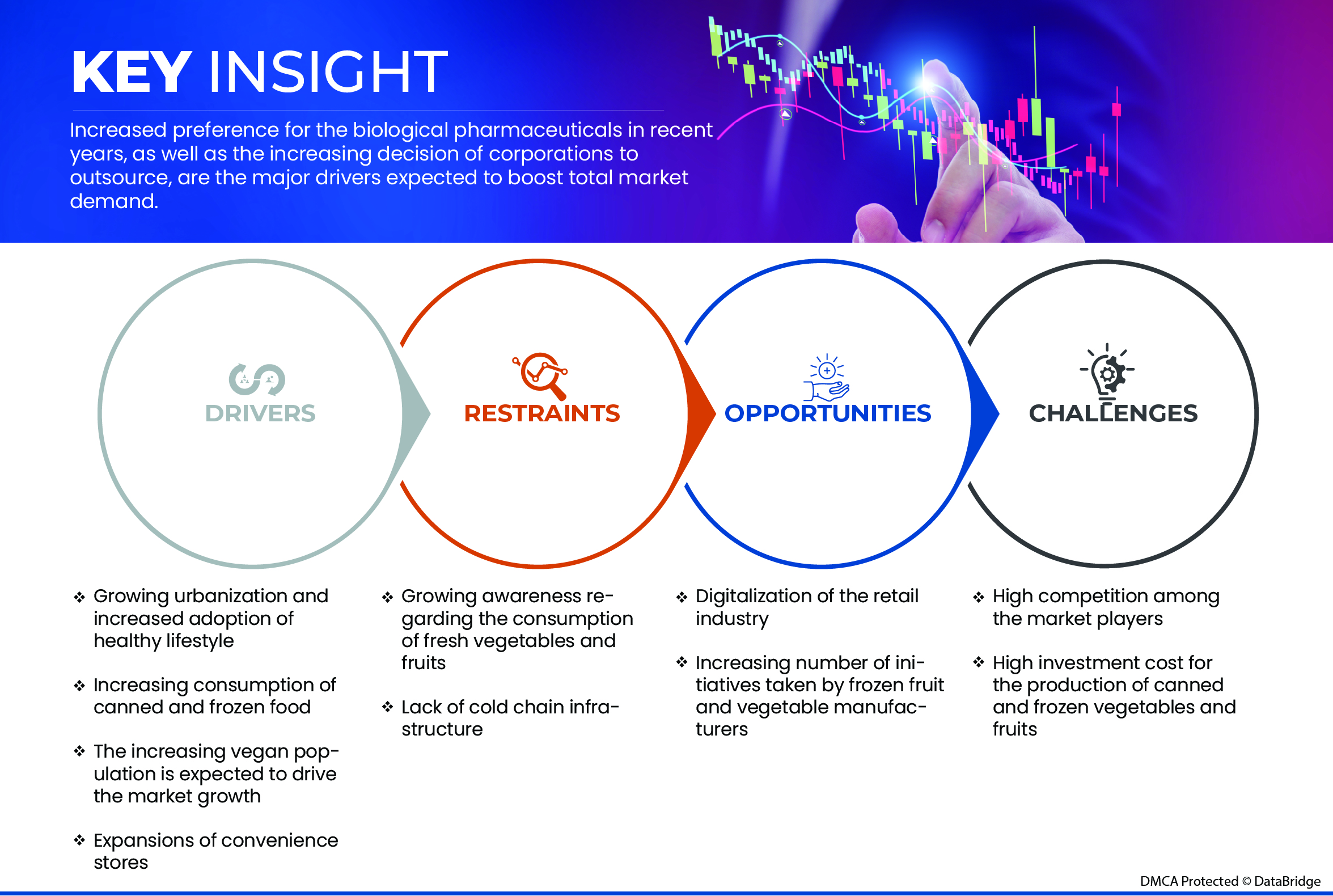 KEY INSIGHT

Increased preference for the biological pharmaceuticals in recent years, as well as the increasing decision of corporations to outsource, are the major drivers expected to boost total market demand.

DRIVERS

RESTRAINTS

OPPORTUNITIES

CHALLENGES

❖ Growing urbanization and increased adoption of healthy lifestyle

❖ Increasing consumption of canned and frozen food

❖ The increasing vegan population is expected to drive the market growth

❖ Expansions of convenience stores

❖ Growing awareness regarding the consumption of fresh vegetables and fruits

❖ Lack of cold chain infrastructure

❖ Digitalization of the retail industry

❖ Increasing number of initiatives taken by frozen fruit and vegetable manufacturers

❖ High competition among the market players

❖ High investment cost for the production of canned and frozen vegetables and fruits

DMCA Protected © DataBridge